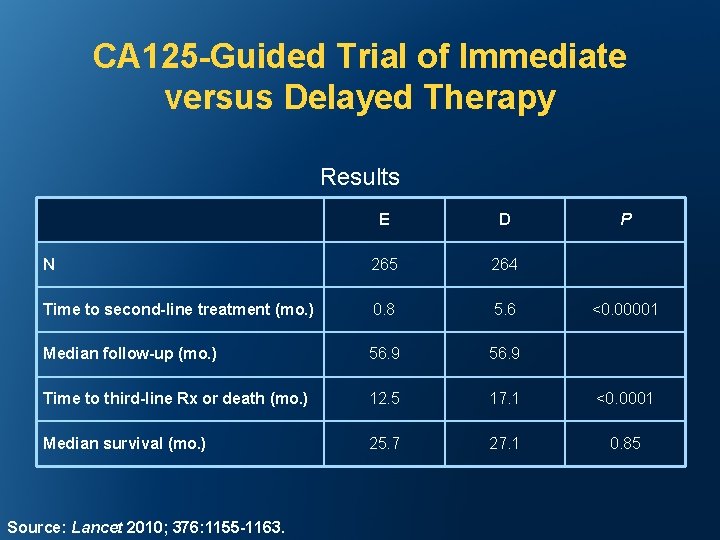 CA125-Guided Trial of Immediate versus Delayed Therapy

Results

| | E | D | P |
|---|---|---|---|
| N | 265 | 264 | |
| Time to second-line treatment (mo.) | 0.8 | 5.6 | <0.00001 |
| Median follow-up (mo.) | 56.9 | 56.9 | |
| Time to third-line Rx or death (mo.) | 12.5 | 17.1 | <0.0001 |
| Median survival (mo.) | 25.7 | 27.1 | 0.85 |

Source: Lancet 2010; 376:1155-1163.